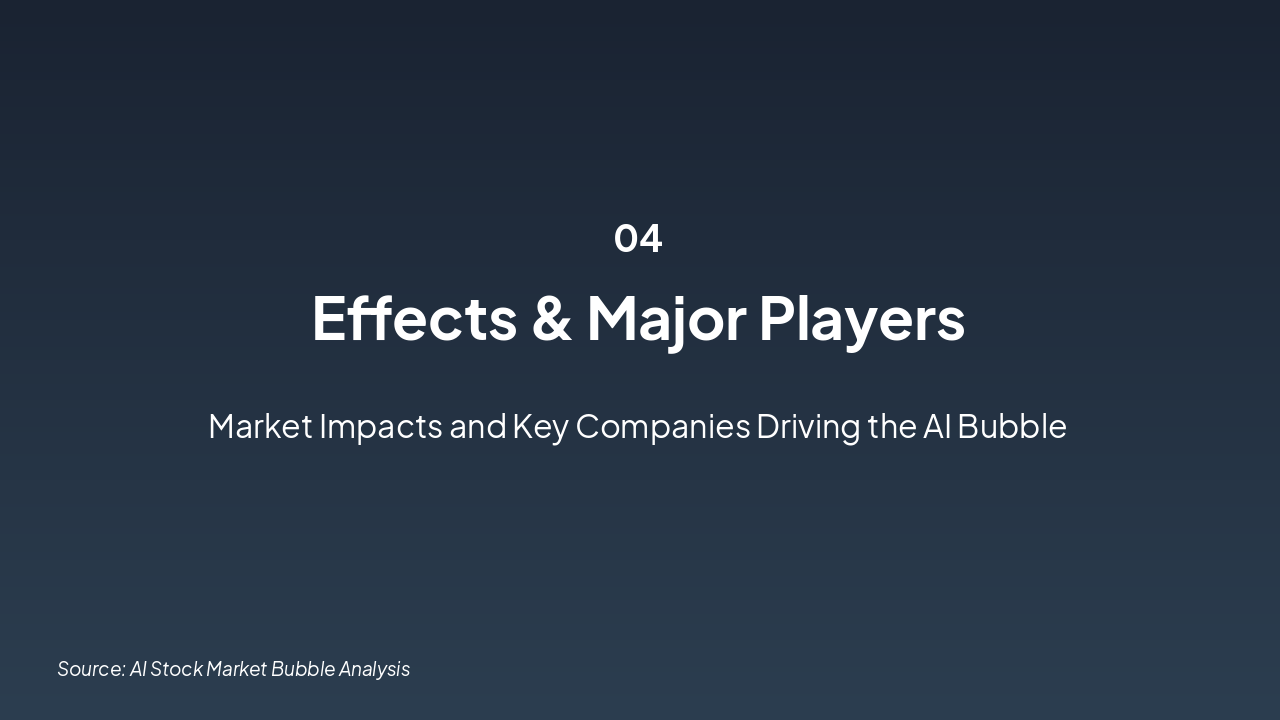 04

Effects & Major Players

Market Impacts and Key Companies Driving the AI Bubble

Source: AI Stock Market Bubble Analysis